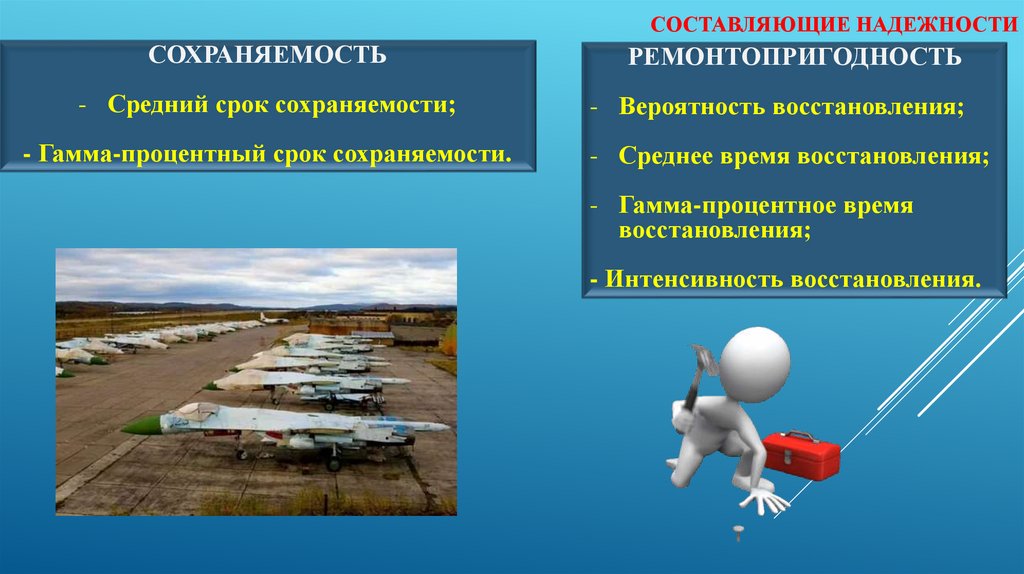 СОСТАВЛЯЮЩИЕ НАДЕЖНОСТИ

СОХРАНЯЕМОСТЬ

- Средний срок сохраняемости;

- Гамма-процентный срок сохраняемости.

РЕМОНТОПРИГОДНОСТЬ

- Вероятность восстановления;

- Среднее время восстановления;

- Гамма-процентное время восстановления;

- Интенсивность восстановления.